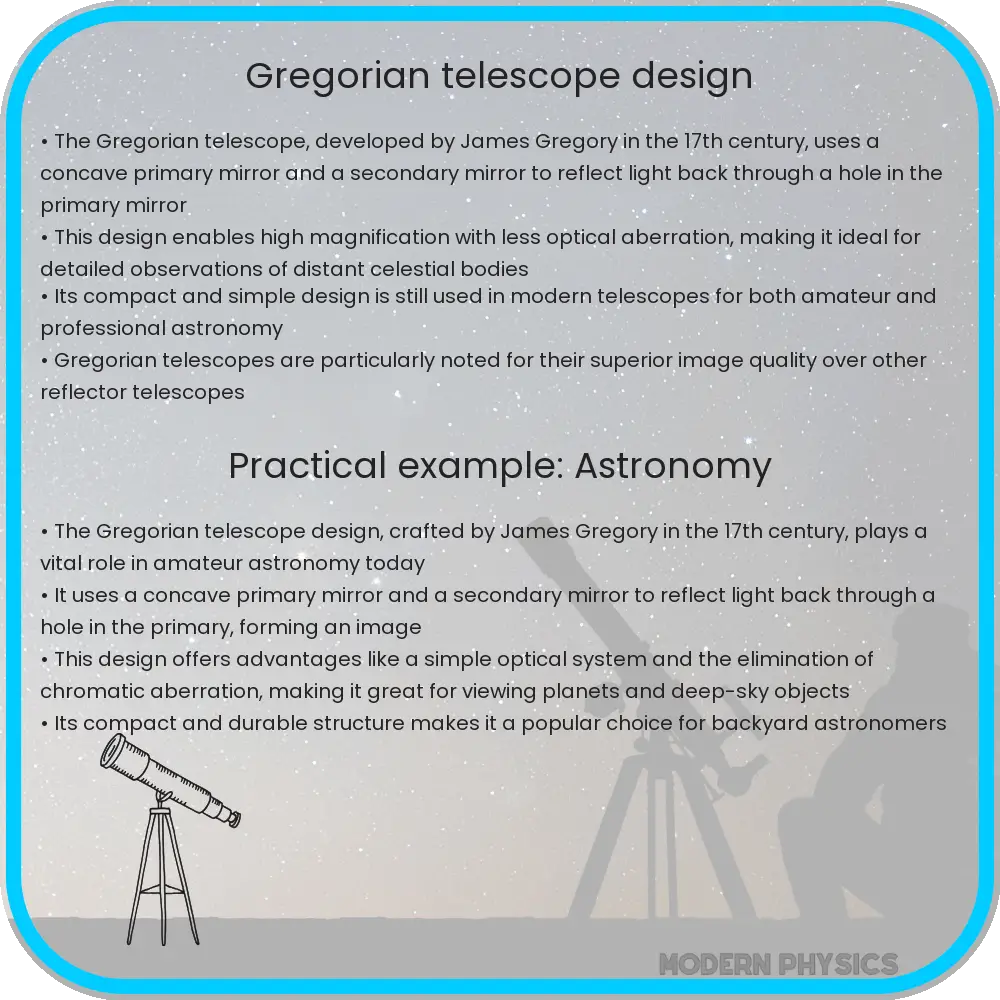 Gregorian telescope design

• The Gregorian telescope, developed by James Gregory in the 17th century, uses a concave primary mirror and a secondary mirror to reflect light back through a hole in the primary mirror
• This design enables high magnification with less optical aberration, making it ideal for detailed observations of distant celestial bodies
• Its compact and simple design is still used in modern telescopes for both amateur and professional astronomy
• Gregorian telescopes are particularly noted for their superior image quality over other reflector telescopes

Practical example: Astronomy

• The Gregorian telescope design, crafted by James Gregory in the 17th century, plays a vital role in amateur astronomy today
• It uses a concave primary mirror and a secondary mirror to reflect light back through a hole in the primary, forming an image
• This design offers advantages like a simple optical system and the elimination of chromatic aberration, making it great for viewing planets and deep-sky objects
• Its compact and durable structure makes it a popular choice for backyard astronomers

MODERN PHYSICS